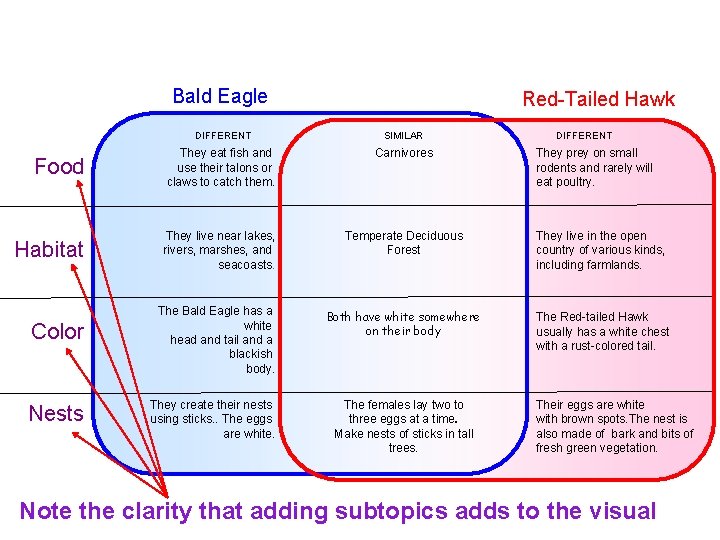 Bald Eagle

Red-Tailed Hawk

| | DIFFERENT | SIMILAR | DIFFERENT |
|---|---|---|---|
| Food | They eat fish and use their talons or claws to catch them. | Carnivores | They prey on small rodents and rarely will eat poultry. |
| Habitat | They live near lakes, rivers, marshes, and seacoasts. | Temperate Deciduous Forest | They live in the open country of various kinds, including farmlands. |
| Color | The Bald Eagle has a white head and tail and a blackish body. | Both have white somewhere on their body | The Red-tailed Hawk usually has a white chest with a rust-colored tail. |
| Nests | They create their nests using sticks.. The eggs are white. | The females lay two to three eggs at a time. Make nests of sticks in tall trees. | Their eggs are white with brown spots.The nest is also made of bark and bits of fresh green vegetation. |

Note the clarity that adding subtopics adds to the visual